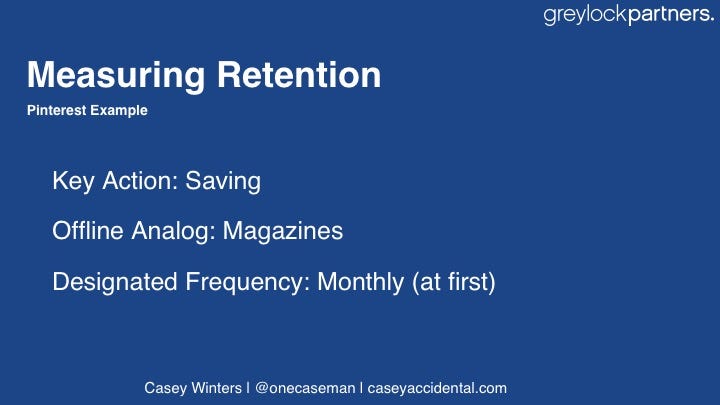 greylockpartners.

Measuring Retention

Pinterest Example

Key Action: Saving

Offline Analog: Magazines

Designated Frequency: Monthly (at first)

Casey Winters | @onecaseman | caseyaccidental.com